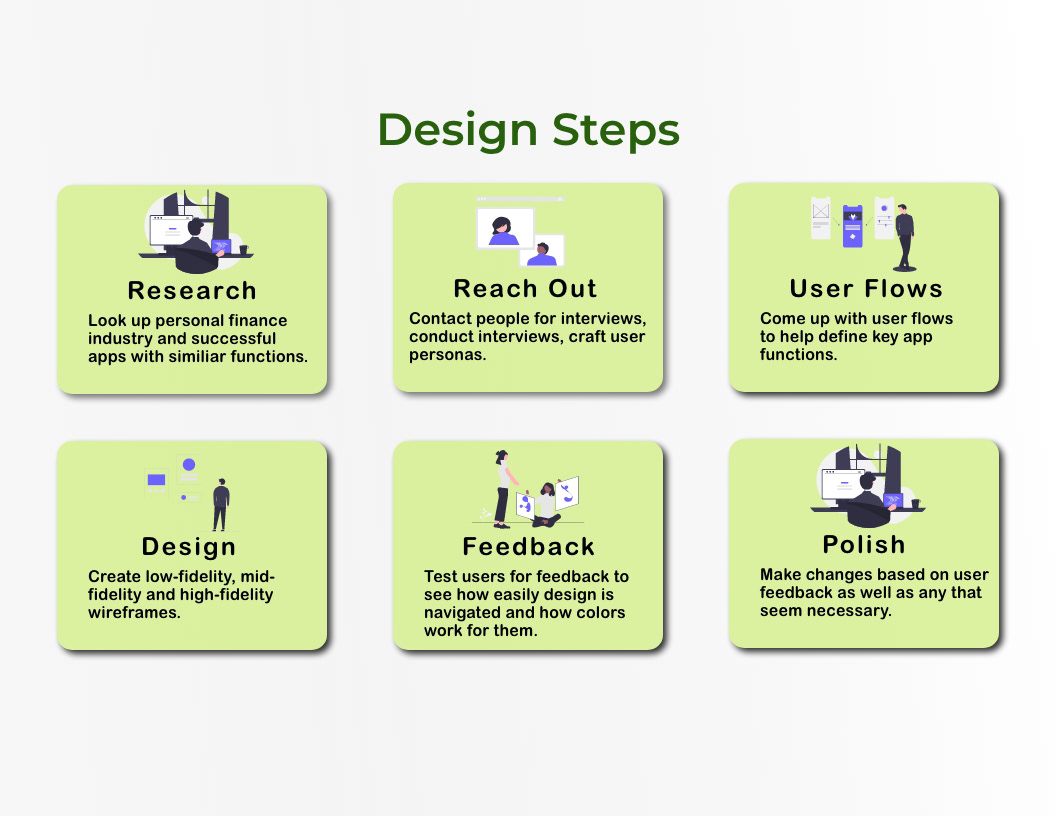 Design Steps

Research

Look up personal finance industry and successful apps with similiar functions.

Reach Out

Contact people for interviews, conduct interviews, craft user personas.

User Flows

Come up with user flows to help define key app functions.

Design

Create low-fidelity, mid-fidelity and high-fidelity wireframes.

Feedback

Test users for feedback to see how easily design is navigated and how colors work for them.

Polish

Make changes based on user feedback as well as any that seem necessary.